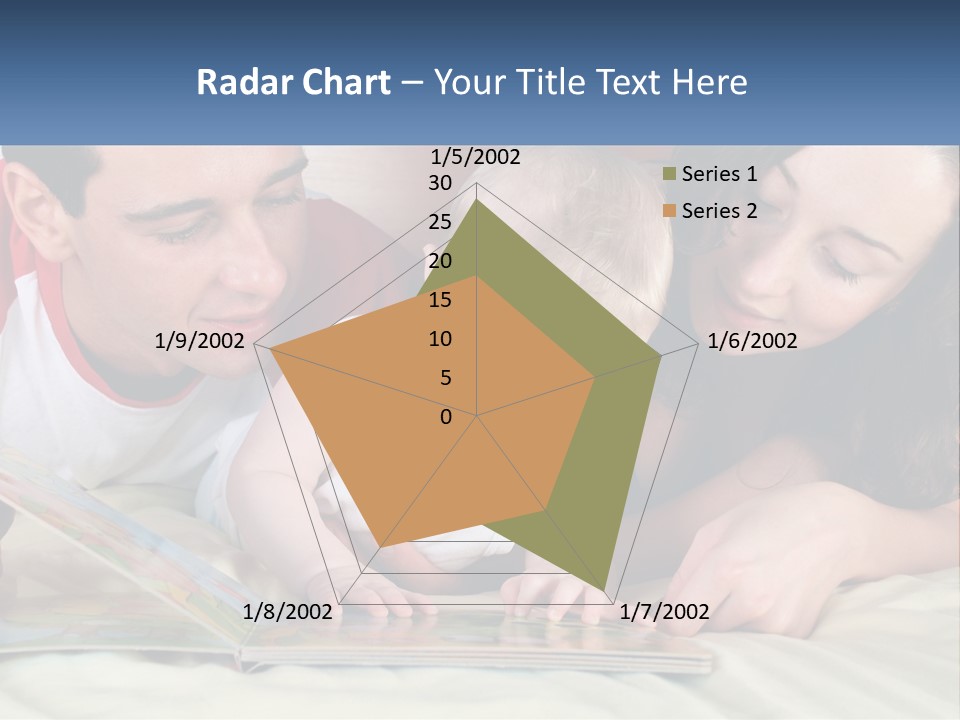 Radar Chart – Your Title Text Here

1/5/2002
30
25
20
15
10
5
0
1/6/2002
1/7/2002
1/8/2002
1/9/2002

Series 1
Series 2